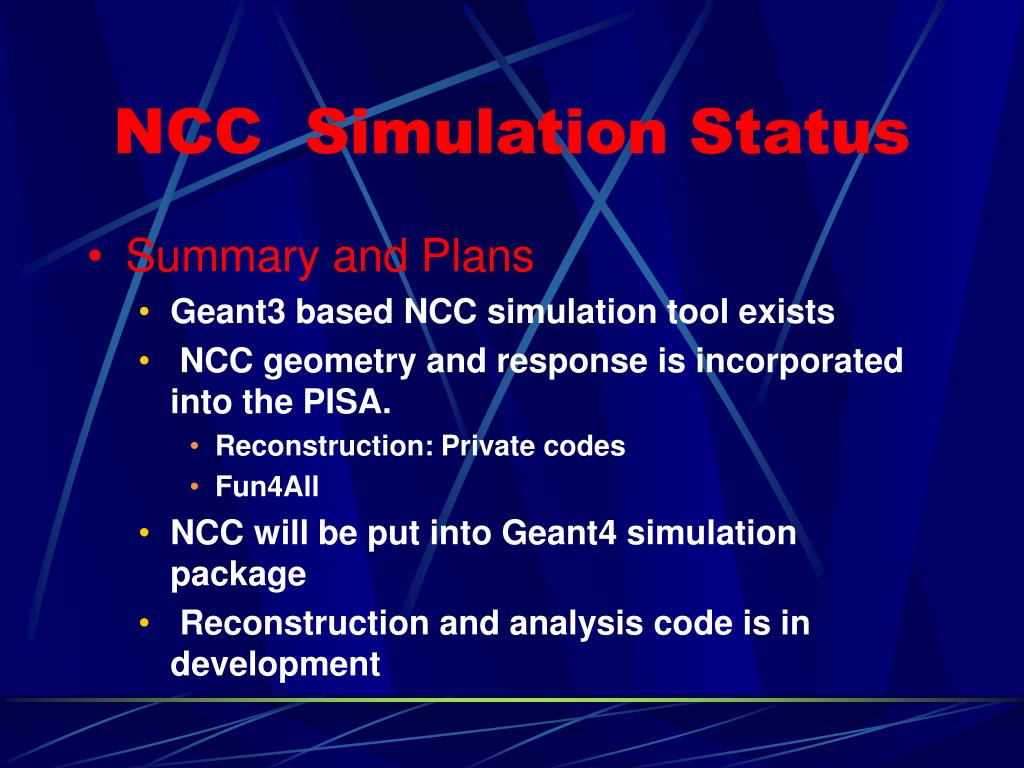 NCC  Simulation Status

• Summary and Plans
  • Geant3 based NCC simulation tool exists
  •  NCC geometry and response is incorporated into the PISA.
    • Reconstruction: Private codes
    • Fun4All
  • NCC will be put into Geant4 simulation package
  •  Reconstruction and analysis code is in development